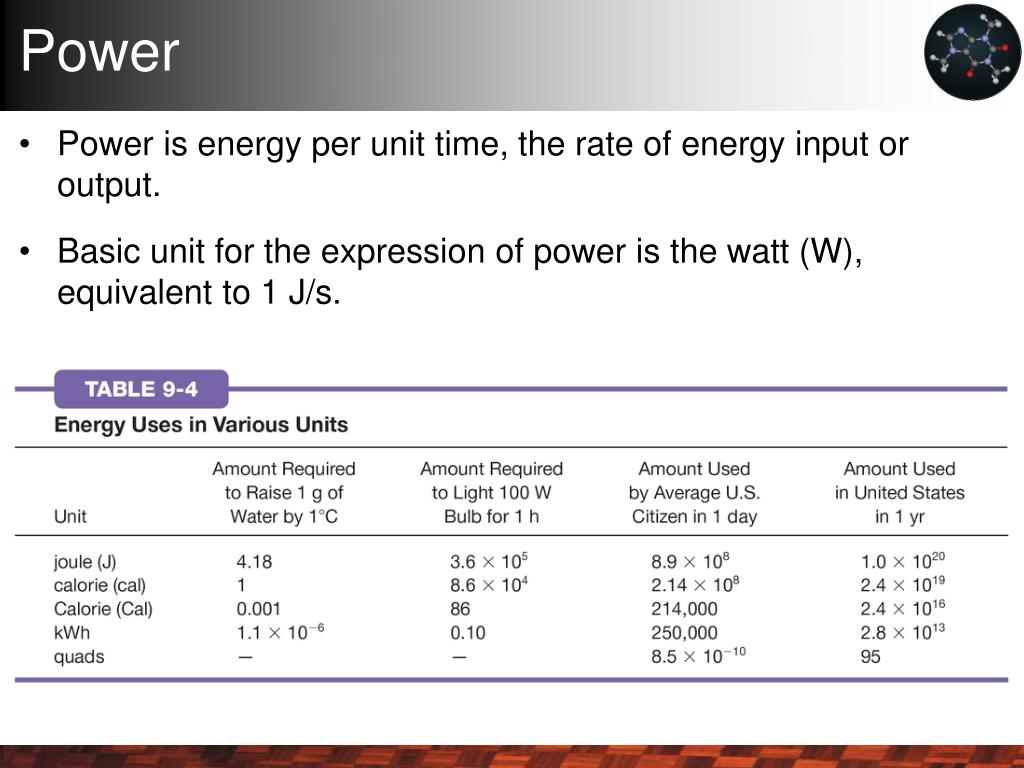 Power

• Power is energy per unit time, the rate of energy input or output.

• Basic unit for the expression of power is the watt (W), equivalent to 1 J/s.

TABLE 9-4

Energy Uses in Various Units

| Unit | Amount Required to Raise 1 g of Water by 1°C | Amount Required to Light 100 W Bulb for 1 h | Amount Used by Average U.S. Citizen in 1 day | Amount Used in United States in 1 yr |
|---|---|---|---|---|
| joule (J) | 4.18 | $3.6 \times 10^5$ | $8.9 \times 10^8$ | $1.0 \times 10^{20}$ |
| calorie (cal) | 1 | $8.6 \times 10^4$ | $2.14 \times 10^8$ | $2.4 \times 10^{19}$ |
| Calorie (Cal) | 0.001 | 86 | 214,000 | $2.4 \times 10^{16}$ |
| kWh | $1.1 \times 10^{-6}$ | 0.10 | 250,000 | $2.8 \times 10^{13}$ |
| quads | — | — | $8.5 \times 10^{-10}$ | 95 |